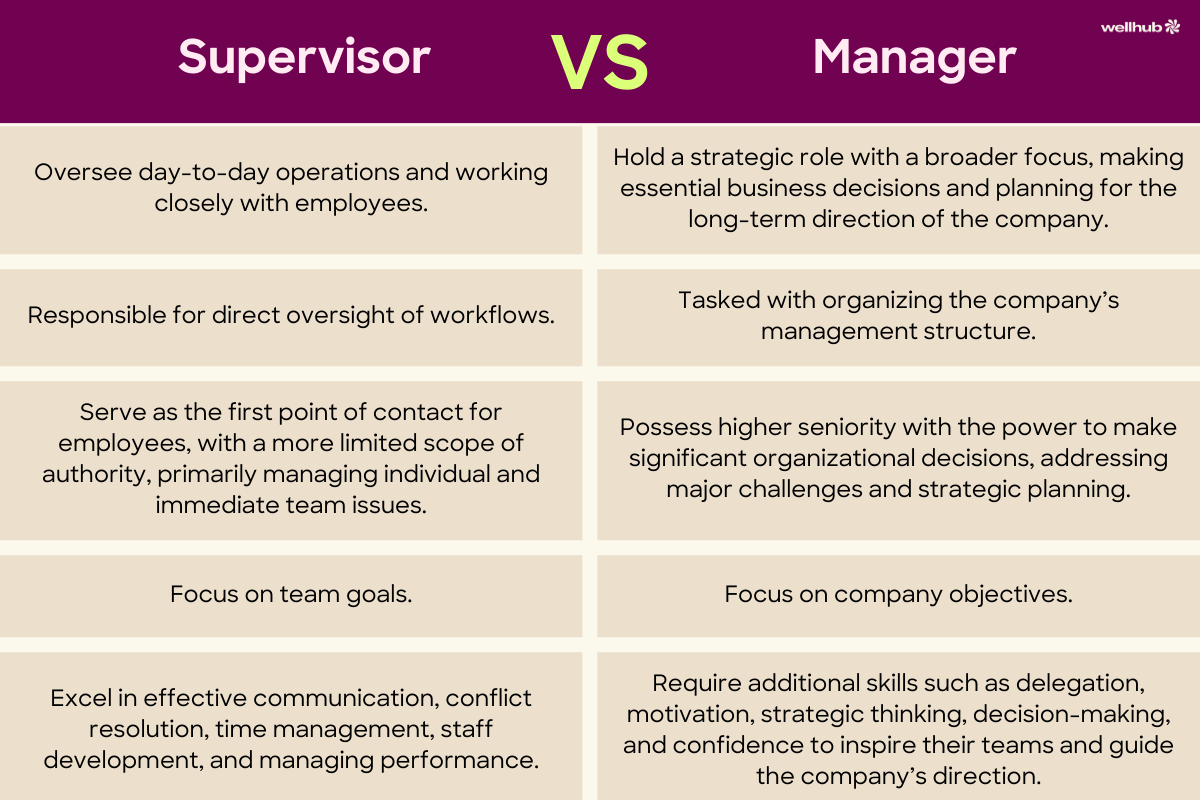 wellhub

| Supervisor | VS | Manager |
|---|---|---|
| Oversee day-to-day operations and working closely with employees. | | Hold a strategic role with a broader focus, making essential business decisions and planning for the long-term direction of the company. |
| Responsible for direct oversight of workflows. | | Tasked with organizing the company's management structure. |
| Serve as the first point of contact for employees, with a more limited scope of authority, primarily managing individual and immediate team issues. | | Possess higher seniority with the power to make significant organizational decisions, addressing major challenges and strategic planning. |
| Focus on team goals. | | Focus on company objectives. |
| Excel in effective communication, conflict resolution, time management, staff development, and managing performance. | | Require additional skills such as delegation, motivation, strategic thinking, decision-making, and confidence to inspire their teams and guide the company's direction. |